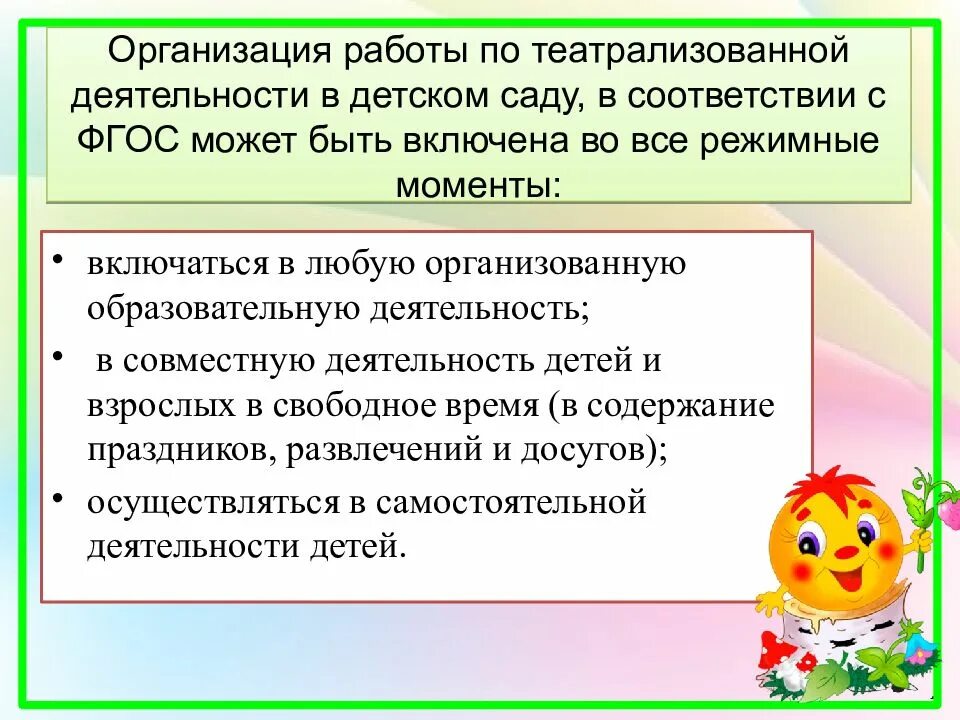 Организация работы по театрализованной деятельности в детском саду, в соответствии с ФГОС может быть включена во все режимные моменты:

• включаться в любую организованную образовательную деятельность;
• в совместную деятельность детей и взрослых в свободное время (в содержание праздников, развлечений и досугов);
• осуществляться в самостоятельной деятельности детей.